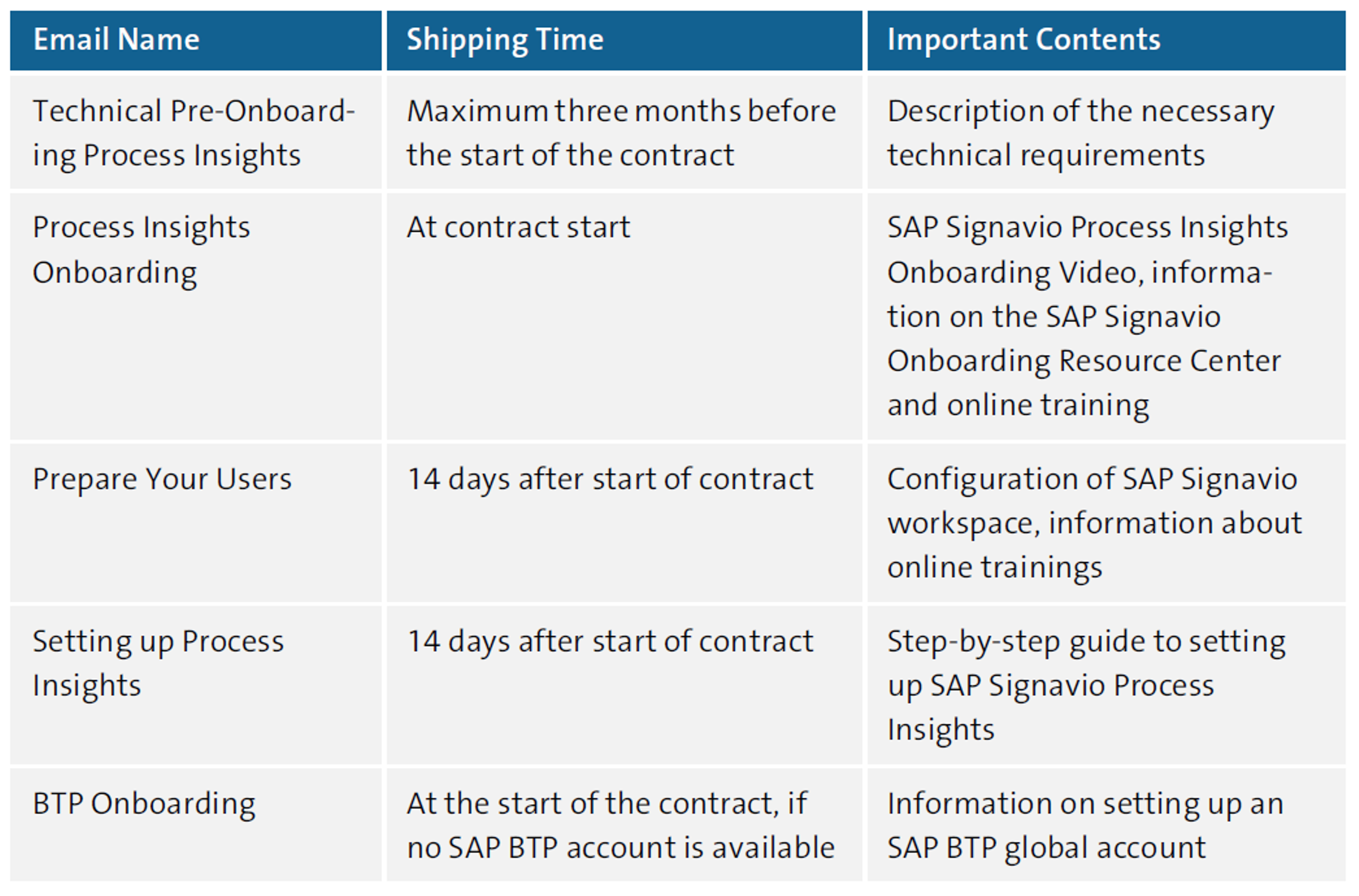 | Email Name | Shipping Time | Important Contents |
|---|---|---|
| Technical Pre-Onboarding Process Insights | Maximum three months before the start of the contract | Description of the necessary technical requirements |
| Process Insights Onboarding | At contract start | SAP Signavio Process Insights Onboarding Video, information on the SAP Signavio Onboarding Resource Center and online training |
| Prepare Your Users | 14 days after start of contract | Configuration of SAP Signavio workspace, information about online trainings |
| Setting up Process Insights | 14 days after start of contract | Step-by-step guide to setting up SAP Signavio Process Insights |
| BTP Onboarding | At the start of the contract, if no SAP BTP account is available | Information on setting up an SAP BTP global account |